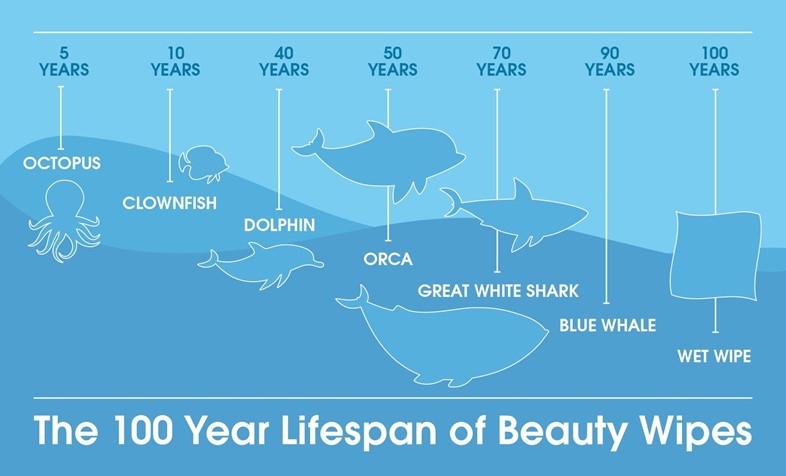 5 YEARS

10 YEARS

40 YEARS

50 YEARS

70 YEARS

90 YEARS

100 YEARS

OCTOPUS

CLOWNFISH

DOLPHIN

ORCA

GREAT WHITE SHARK

BLUE WHALE

WET WIPE

The 100 Year Lifespan of Beauty Wipes